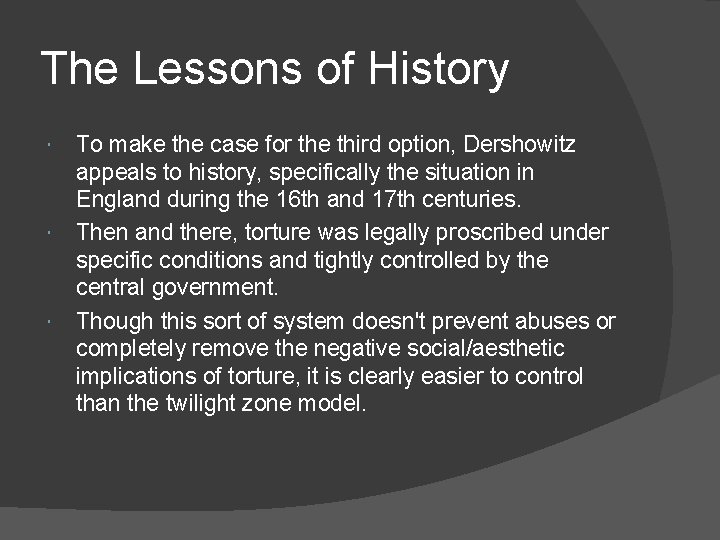 The Lessons of History

To make the case for the third option, Dershowitz appeals to history, specifically the situation in England during the 16th and 17th centuries.

Then and there, torture was legally proscribed under specific conditions and tightly controlled by the central government.

Though this sort of system doesn't prevent abuses or completely remove the negative social/aesthetic implications of torture, it is clearly easier to control than the twilight zone model.